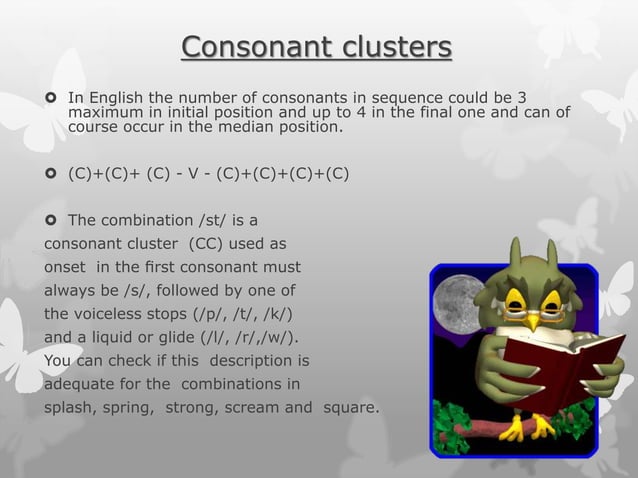 Consonant clusters

In English the number of consonants in sequence could be 3 maximum in initial position and up to 4 in the final one and can of course occur in the median position.

(C)+(C)+ (C) - V - (C)+(C)+(C)+(C)

The combination /st/ is a consonant cluster (CC) used as onset in the first consonant must always be /s/, followed by one of the voiceless stops (/p/, /t/, /k/) and a liquid or glide (/l/, /r/,/w/). You can check if this description is adequate for the combinations in splash, spring, strong, scream and square.